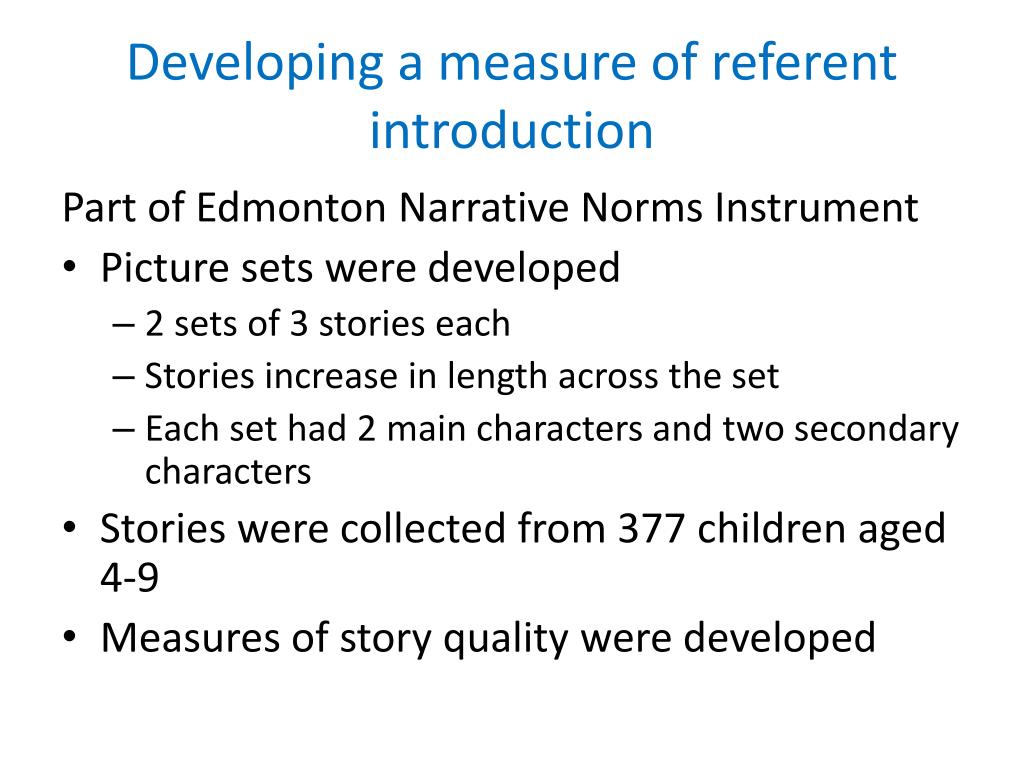 Developing a measure of referent introduction

Part of Edmonton Narrative Norms Instrument

• Picture sets were developed
  – 2 sets of 3 stories each
  – Stories increase in length across the set
  – Each set had 2 main characters and two secondary characters
• Stories were collected from 377 children aged 4-9
• Measures of story quality were developed